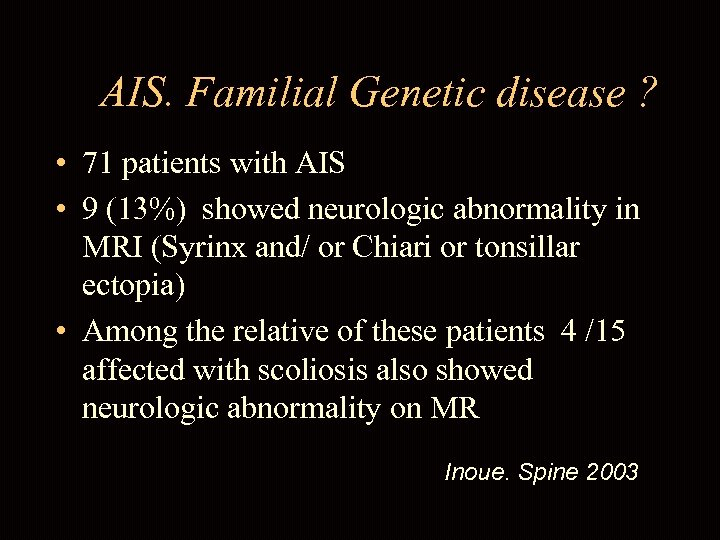 AIS. Familial Genetic disease ?

• 71 patients with AIS
• 9 (13%) showed neurologic abnormality in MRI (Syrinx and/ or Chiari or tonsillar ectopia)
• Among the relative of these patients 4 /15 affected with scoliosis also showed neurologic abnormality on MR

Inoue. Spine 2003